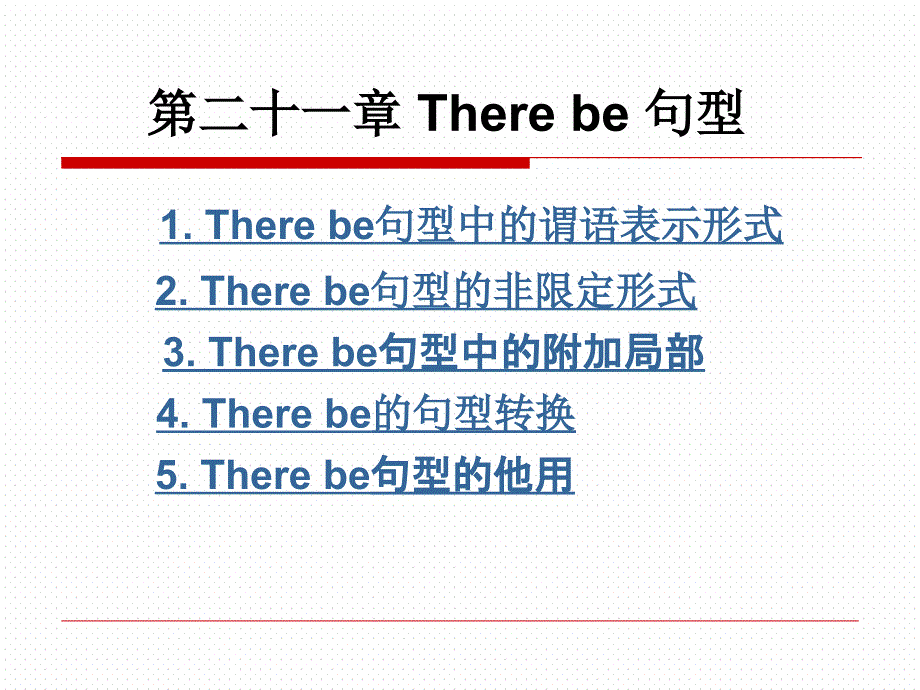 第二十一章 There be 句型

1. There be句型中的谓语表示形式

2. There be句型的非限定形式

3. There be句型中的附加局部

4. There be的句型转换

5. There be句型的他用